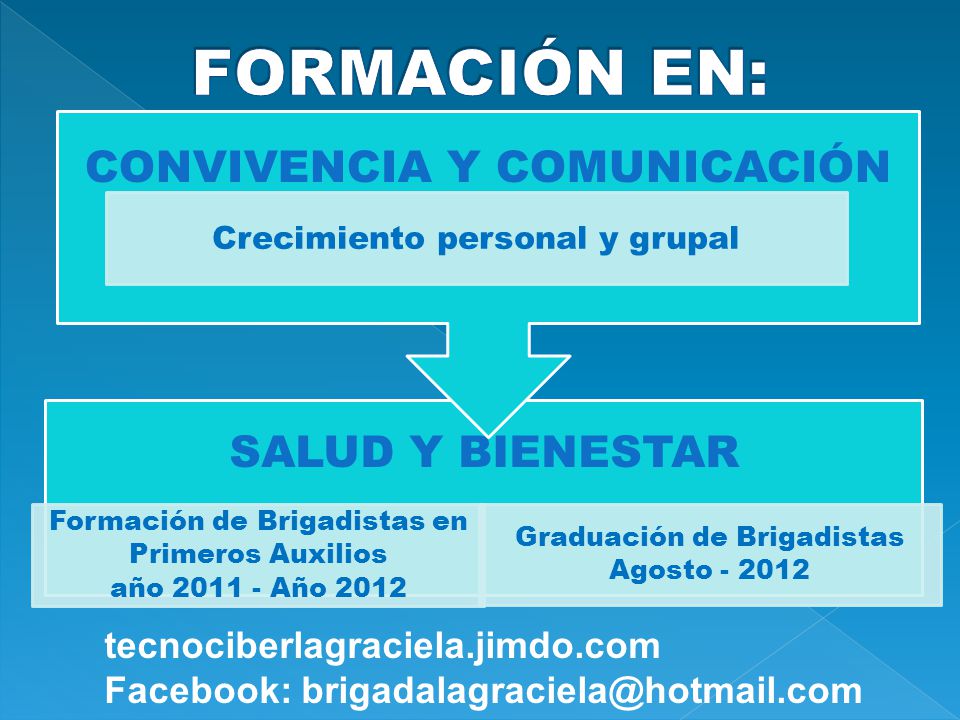 FORMACIÓN EN:

CONVIVENCIA Y COMUNICACIÓN

Crecimiento personal y grupal

SALUD Y BIENESTAR

Formación de Brigadistas en Primeros Auxilios año 2011 - Año 2012

Graduación de Brigadistas Agosto - 2012

tecnociberlagraciela.jimdo.com
Facebook: brigadalagraciela@hotmail.com